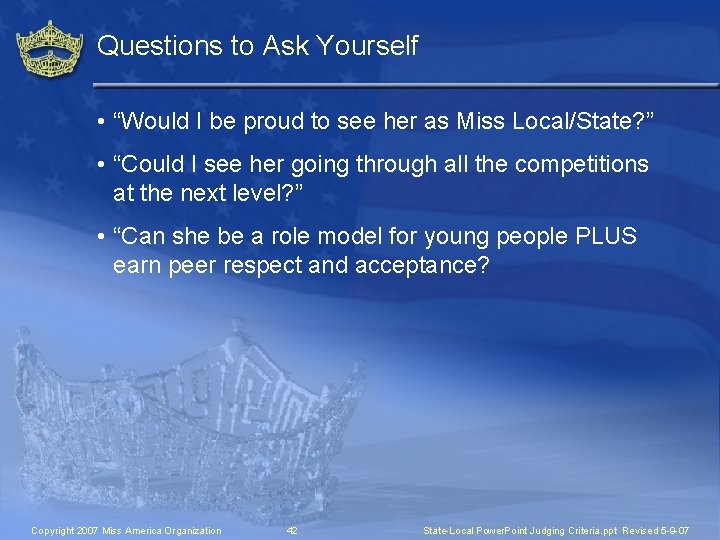 Questions to Ask Yourself

• “Would I be proud to see her as Miss Local/State?”

• “Could I see her going through all the competitions at the next level?”

• “Can she be a role model for young people PLUS earn peer respect and acceptance?

Copyright 2007 Miss America Organization 42 State-Local PowerPoint Judging Criteria.ppt Revised 5-9-07